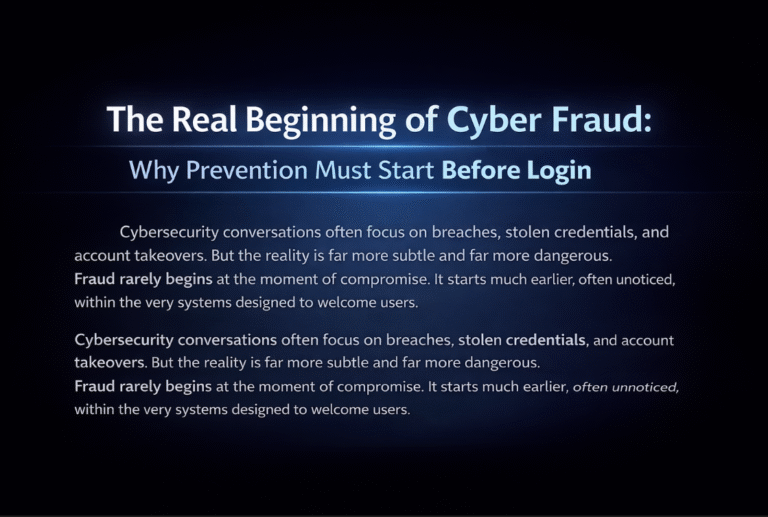 The Real Beginning of Cyber Fraud:

Why Prevention Must Start Before Login

Cybersecurity conversations often focus on breaches, stolen credentials, and account takeovers. But the reality is far more subtle and far more dangerous.
Fraud rarely begins at the moment of compromise. It starts much earlier, often unoticed, within the very systems designed to welcome users.

Cybersecurity conversations often focus on breaches, stolen credentials, and account takeovers. But the reality is far more subtle and far more dangerous.
Fraud rarely begins at the moment of compromise. It starts much earlier, often unnoticed, within the very systems designed to welcome users.